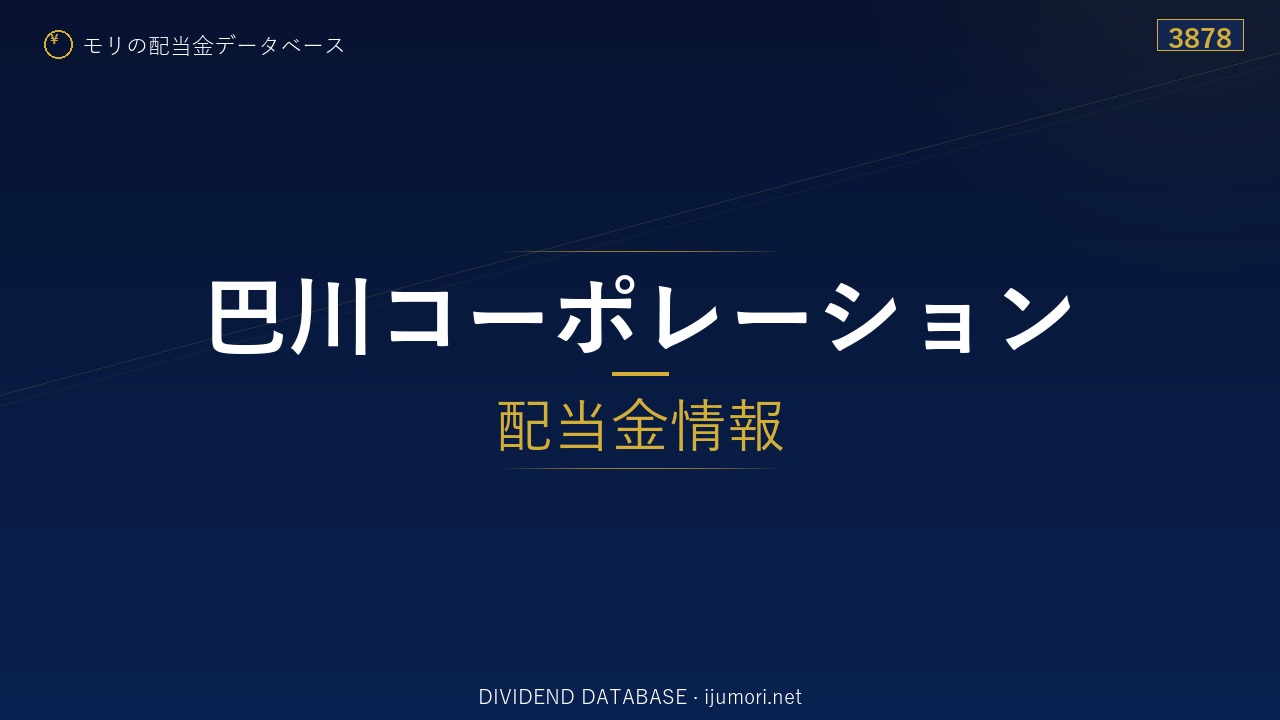 ¥ モリの配当金データベース

3878

巴川コーポレーション

配当金情報

DIVIDEND DATABASE · ijumori.net